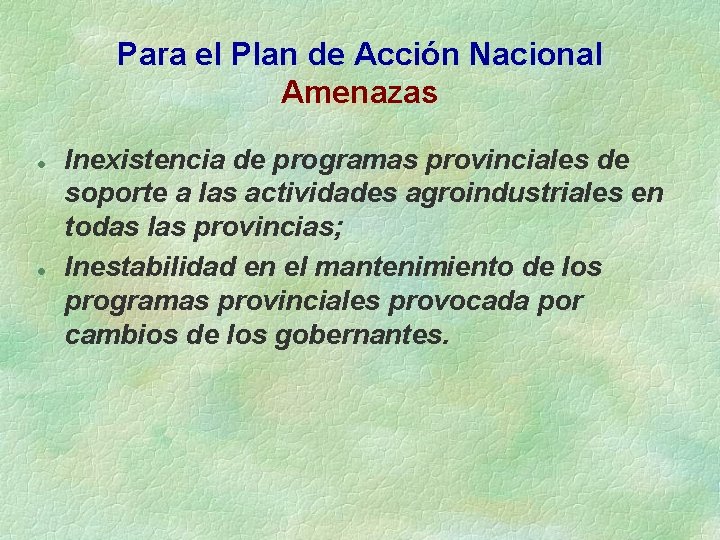 Para el Plan de Acción Nacional
Amenazas

- Inexistencia de programas provinciales de soporte a las actividades agroindustriales en todas las provincias;
- Inestabilidad en el mantenimiento de los programas provinciales provocada por cambios de los gobernantes.